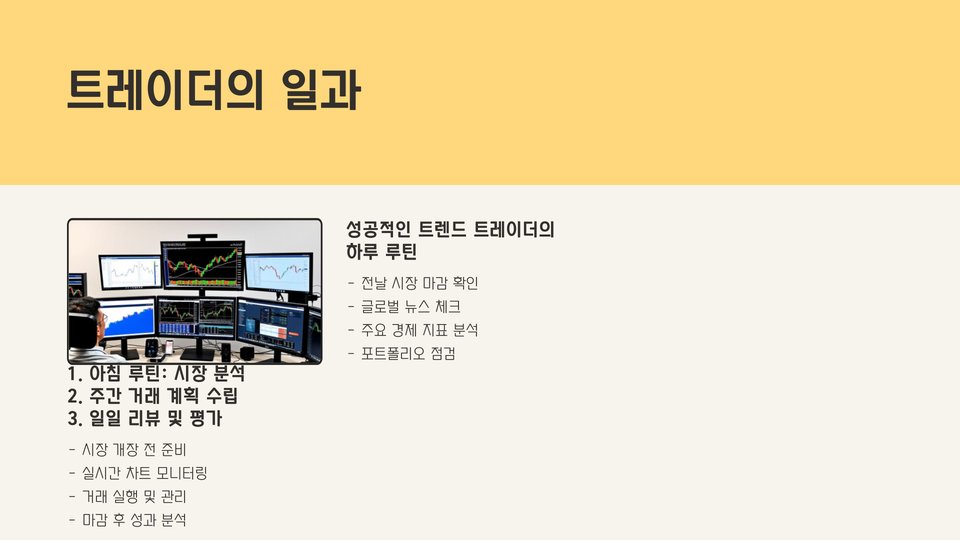 트레이더의 일과

1. 아침 루틴: 시장 분석
2. 주간 거래 계획 수립
3. 일일 리뷰 및 평가

- 시장 개장 전 준비
- 실시간 차트 모니터링
- 거래 실행 및 관리
- 마감 후 성과 분석

성공적인 트렌드 트레이더의 하루 루틴

- 전날 시장 마감 확인
- 글로벌 뉴스 체크
- 주요 경제 지표 분석
- 포트폴리오 점검